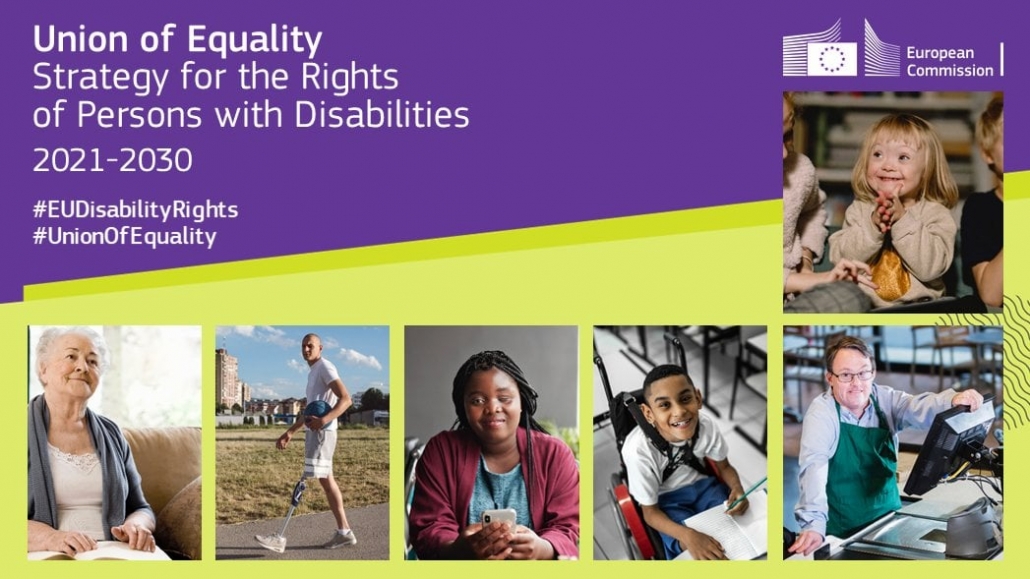 Union of Equality
Strategy for the Rights of Persons with Disabilities
2021-2030

#EUDisabilityRights
#UnionOfEquality

European Commission